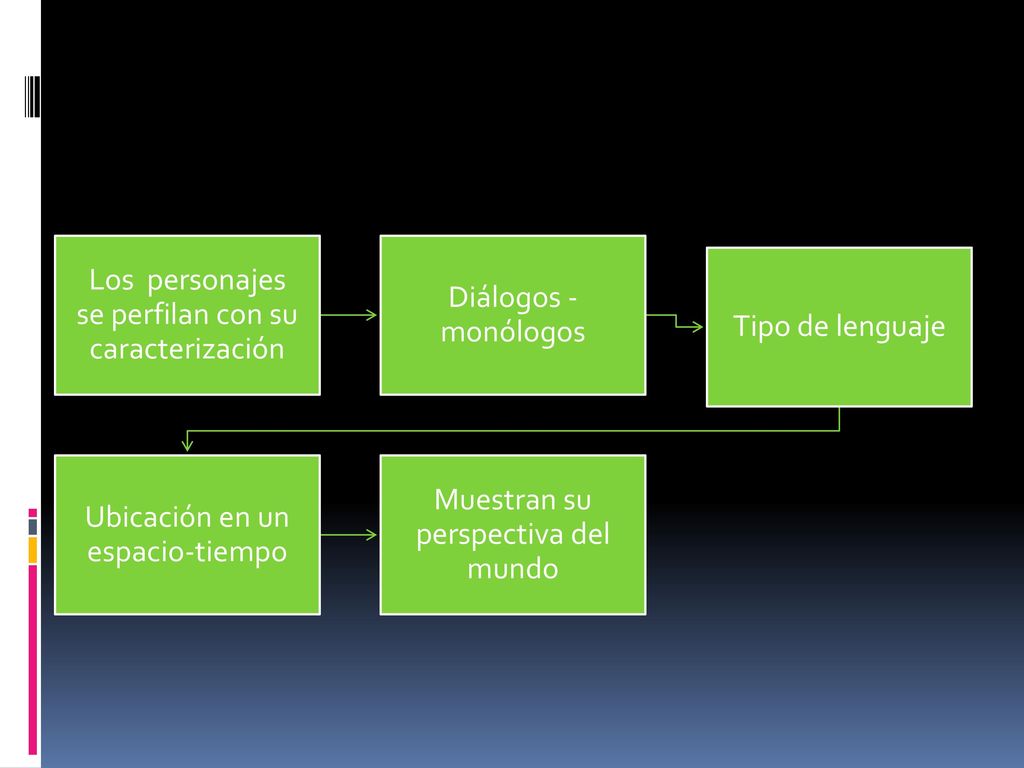 Los personajes se perfilan con su caracterización

Diálogos - monólogos

Tipo de lenguaje

Ubicación en un espacio-tiempo

Muestran su perspectiva del mundo